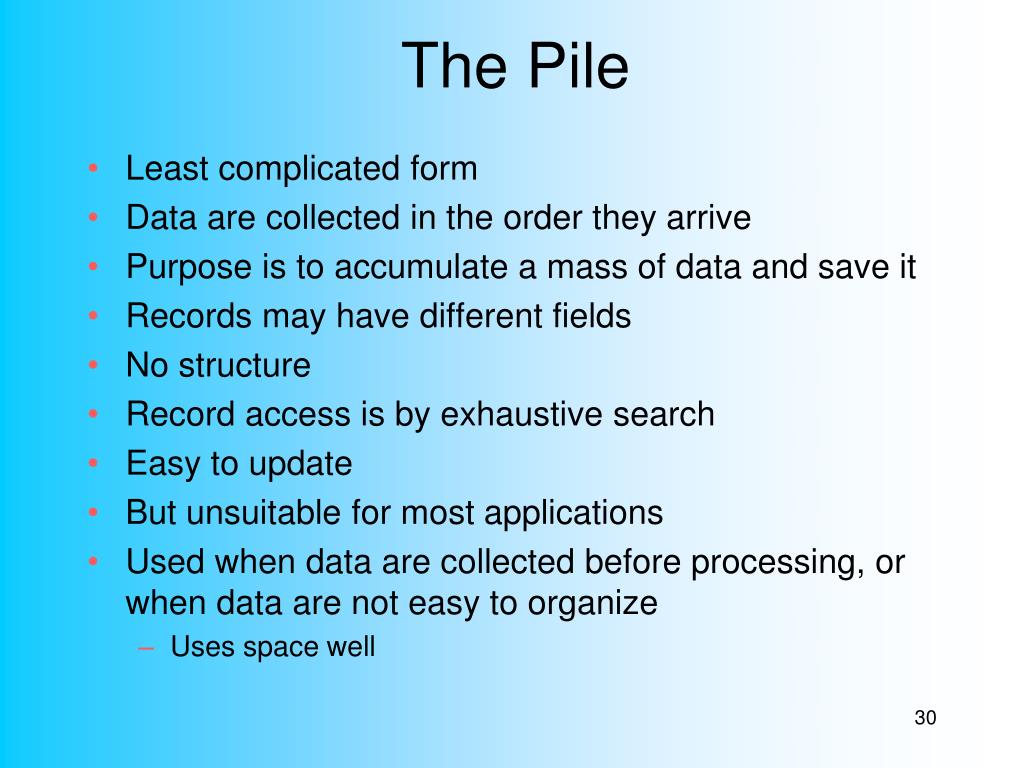 The Pile

• Least complicated form
• Data are collected in the order they arrive
• Purpose is to accumulate a mass of data and save it
• Records may have different fields
• No structure
• Record access is by exhaustive search
• Easy to update
• But unsuitable for most applications
• Used when data are collected before processing, or when data are not easy to organize
– Uses space well

30